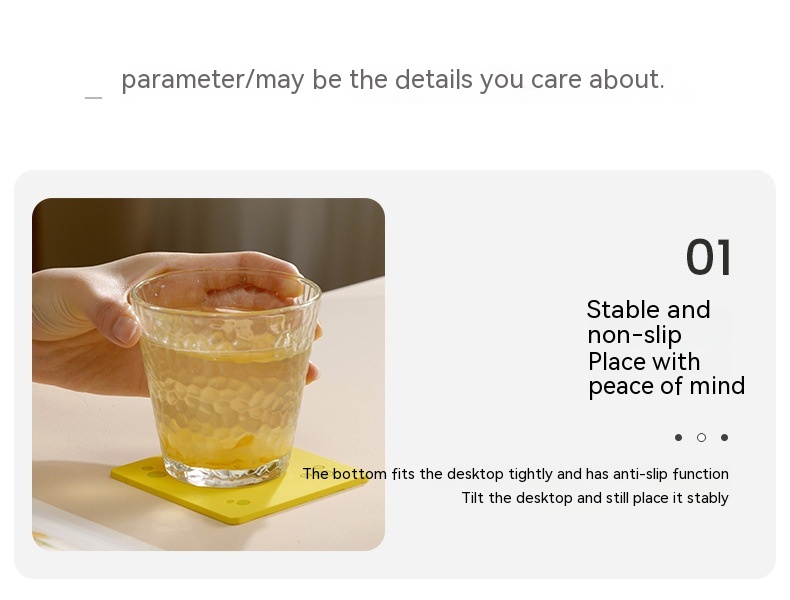 _ parameter/may be the details you care about.

01

Stable and non-slip
Place with peace of mind

The bottom fits the desktop tightly and has anti-slip function
Tilt the desktop and still place it stably